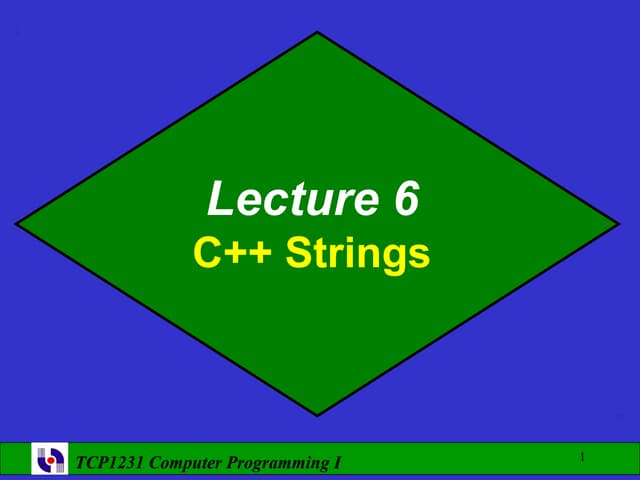 Lecture 6
C++ Strings

TCP1231 Computer Programming I

1